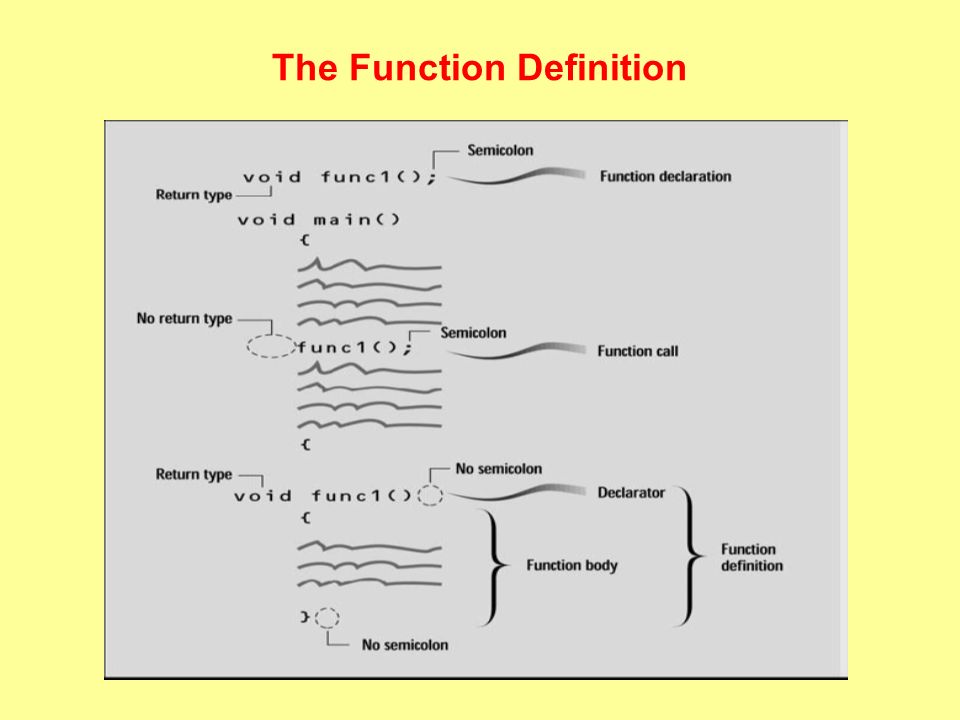 The Function Definition

Semicolon

void func1();

Function declaration

Return type

void main()

{

No return type

Semicolon

func1();

Function call

{

Return type

No semicolon

void func1()

Declarator

{

Function body

Function definition

}

No semicolon